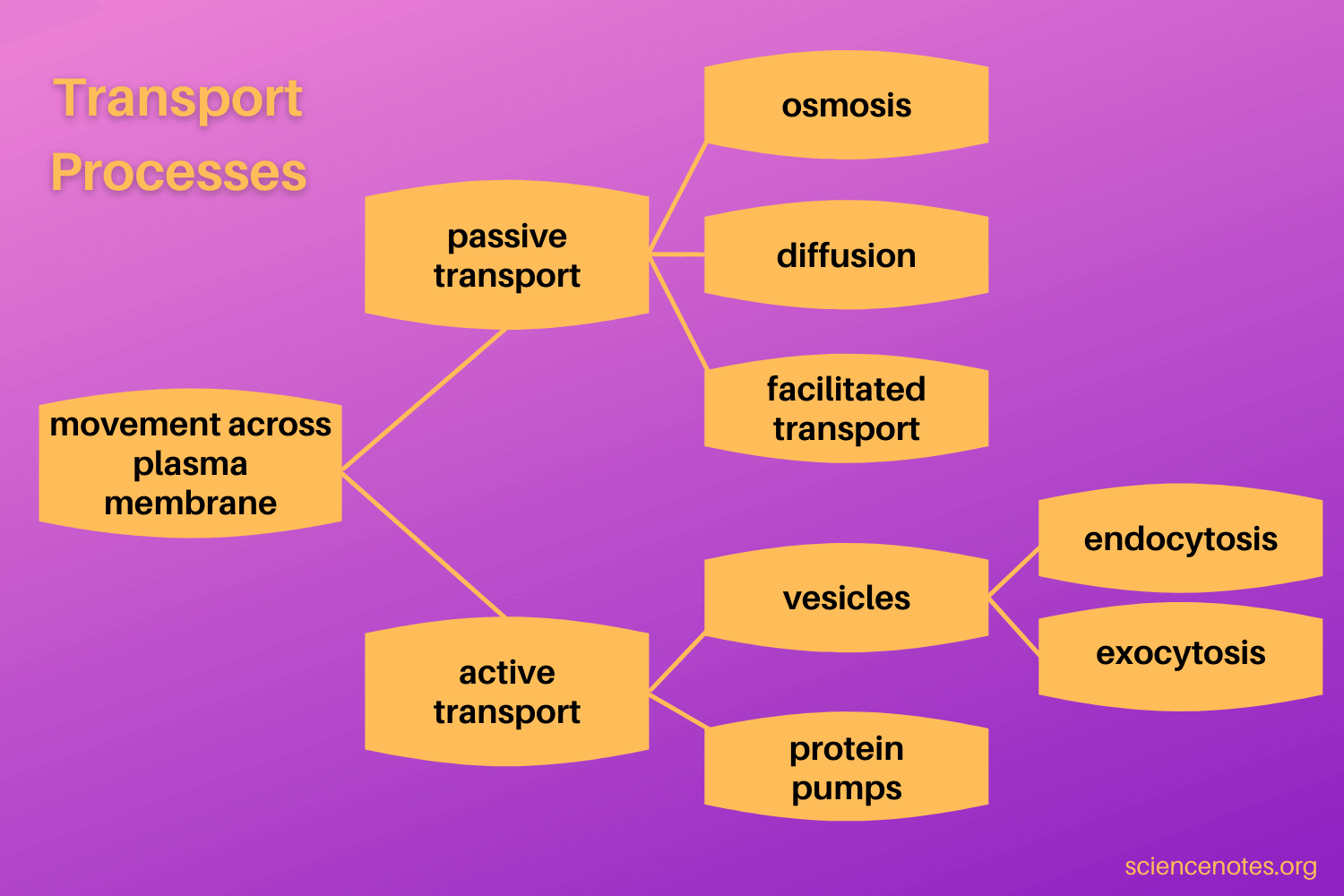 Transport Processes

movement across plasma membrane

passive transport

osmosis

diffusion

facilitated transport

active transport

vesicles

endocytosis

exocytosis

protein pumps

sciencenotes.org